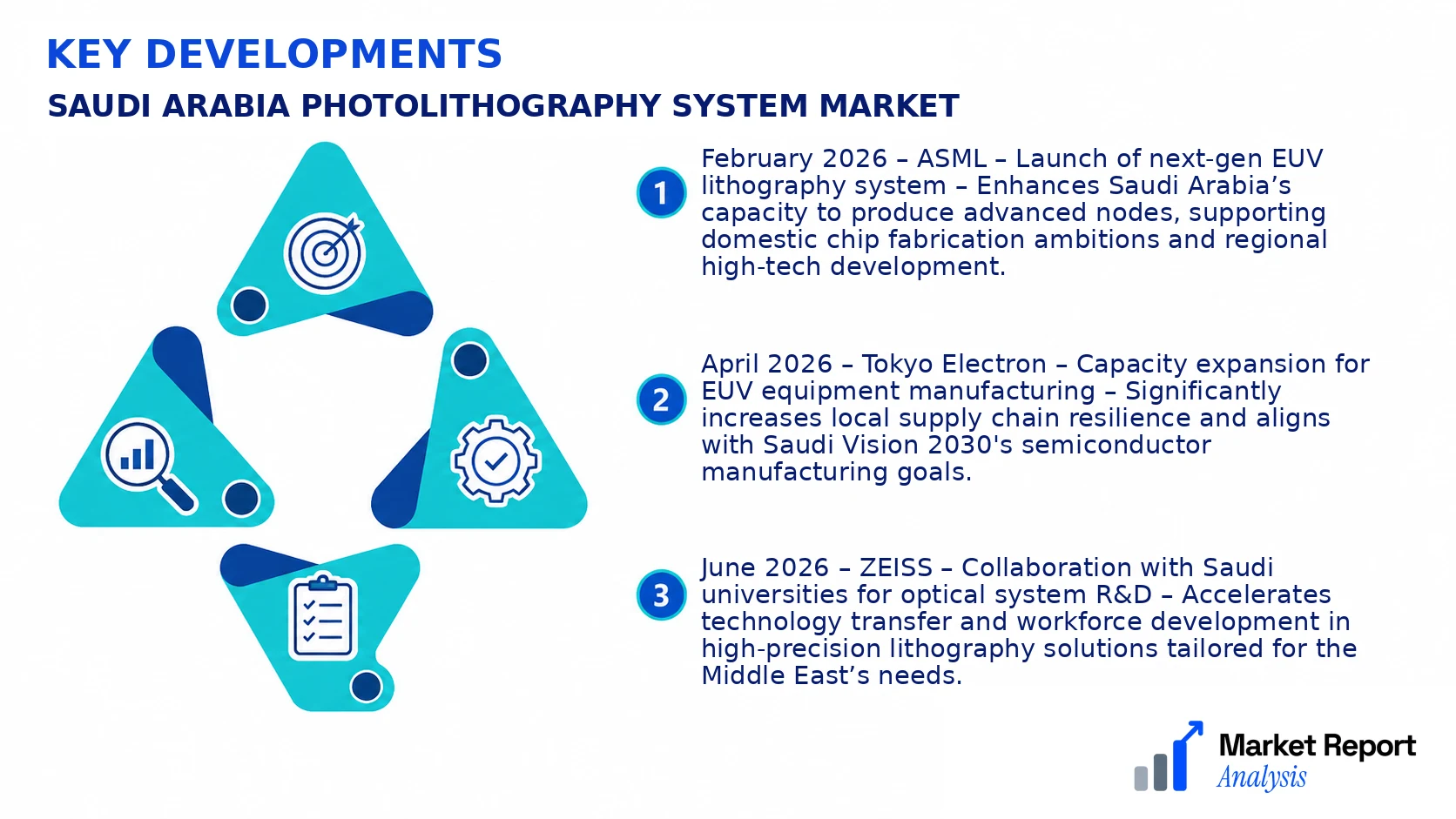 KEY DEVELOPMENTS

SAUDI ARABIA PHOTOLITHOGRAPHY SYSTEM MARKET

1 February 2026 – ASML – Launch of next-gen EUV lithography system – Enhances Saudi Arabia’s capacity to produce advanced nodes, supporting domestic chip fabrication ambitions and regional high-tech development.

2 April 2026 – Tokyo Electron – Capacity expansion for EUV equipment manufacturing – Significantly increases local supply chain resilience and aligns with Saudi Vision 2030's semiconductor manufacturing goals.

3 June 2026 – ZEISS – Collaboration with Saudi universities for optical system R&D – Accelerates technology transfer and workforce development in high-precision lithography solutions tailored for the Middle East’s needs.

Market Report Analysis